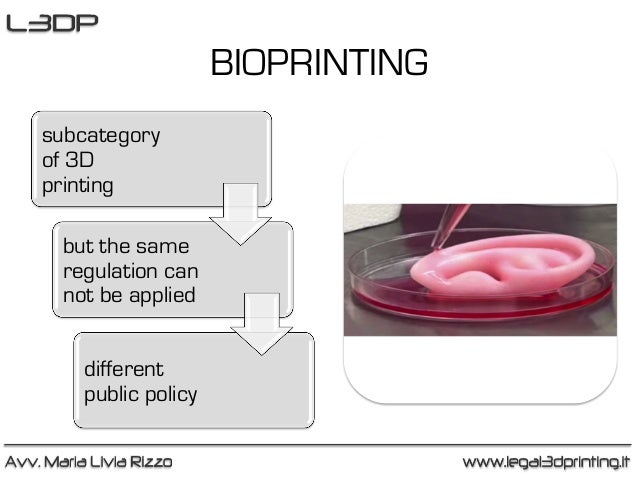 L3DP

BIOPRINTING

subcategory of 3D printing

but the same regulation can not be applied

different public policy

Avv. Maria Livia Rizzo

www.legal3dprinting.it